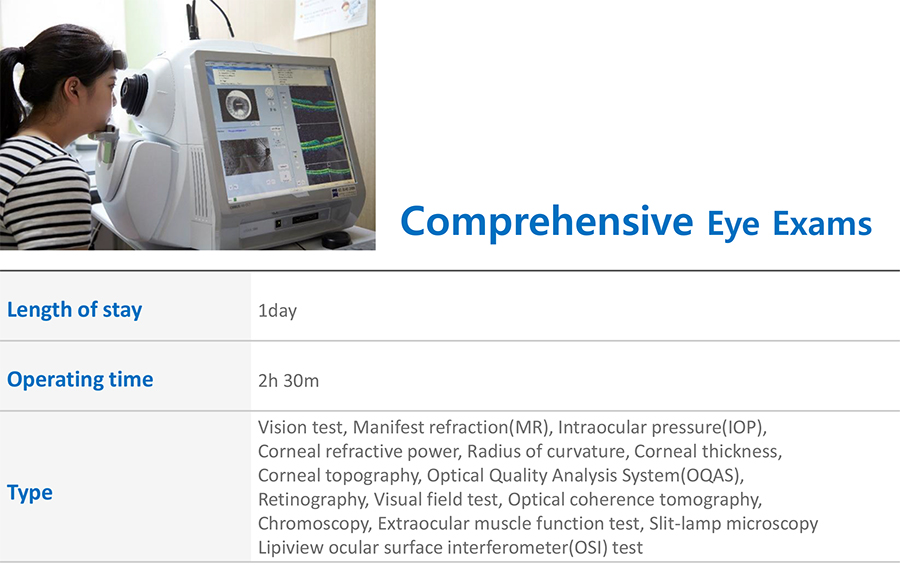 Comprehensive Eye Exams

| Length of stay | 1day |
|---|---|
| Operating time | 2h 30m |
| Type | Vision test, Manifest refraction(MR), Intraocular pressure(IOP), Corneal refractive power, Radius of curvature, Corneal thickness, Corneal topography, Optical Quality Analysis System(OQAS), Retinography, Visual field test, Optical coherence tomography, Chromoscopy, Extraocular muscle function test, Slit-lamp microscopy Lipiview ocular surface interferometer(OSI) test |